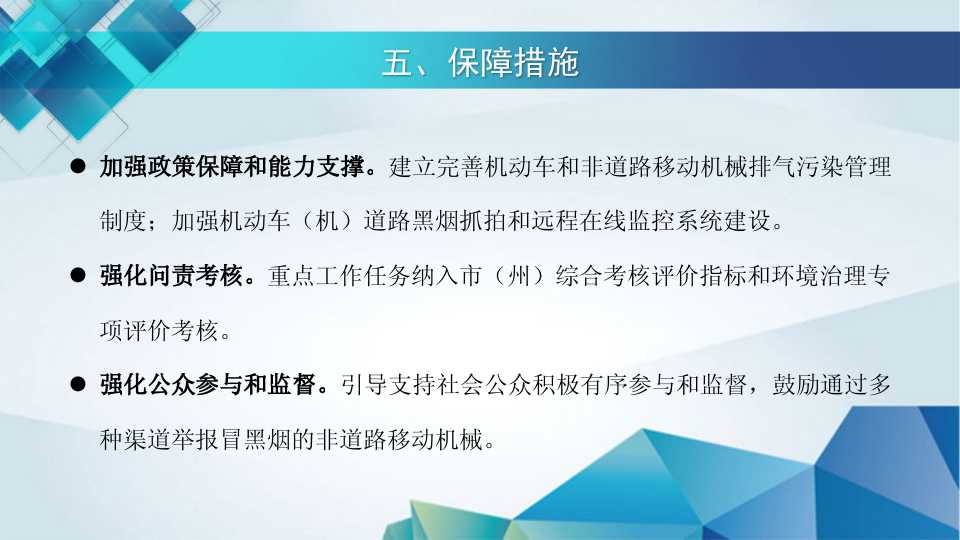 五、保障措施

● 加强政策保障和能力支撑。建立完善机动车和非道路移动机械排气污染管理制度；加强机动车（机）道路黑烟抓拍和远程在线监控系统建设。

● 强化问责考核。重点工作任务纳入市（州）综合考核评价指标和环境治理专项评价考核。

● 强化公众参与和监督。引导支持社会公众积极有序参与和监督，鼓励通过多种渠道举报冒黑烟的非道路移动机械。